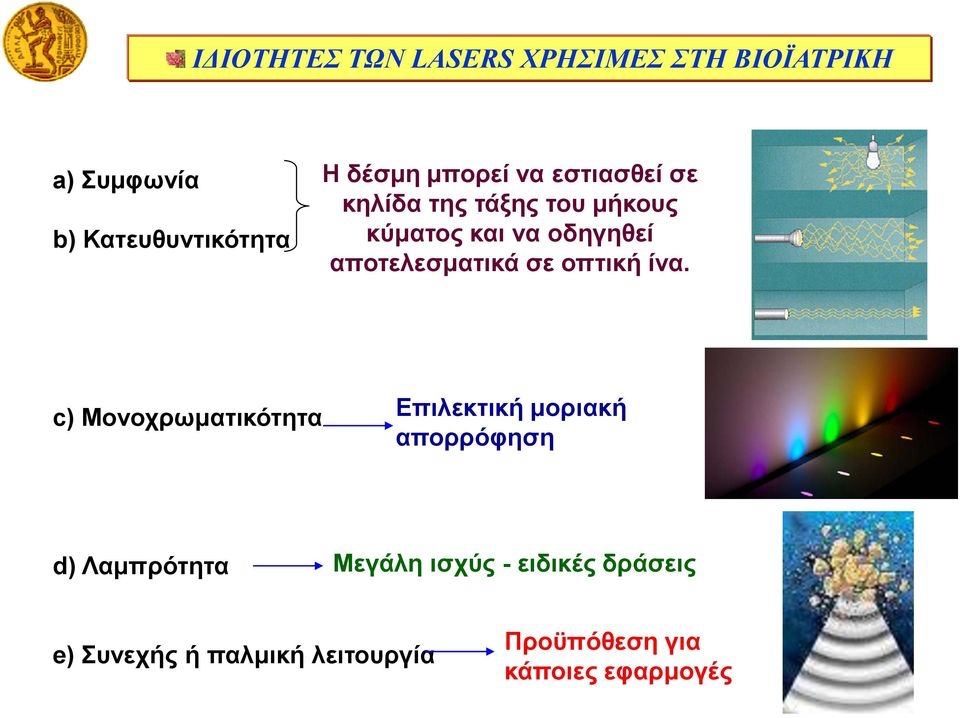 ΙΔΙΟΤΗΤΕΣ ΤΩΝ LASERS ΧΡΗΣΙΜΕΣ ΣΤΗ ΒΙΟΪΑΤΡΙΚΗ

a) Συμφωνία

b) Κατευθυντικότητα

Η δέσμη μπορεί να εστιασθεί σε κηλίδα της τάξης του μήκους κύματος και να οδηγηθεί αποτελεσματικά σε οπτική ίνα.

c) Μονοχρωματικότητα

Επιλεκτική μοριακή απορρόφηση

d) Λαμπρότητα

Μεγάλη ισχύς - ειδικές δράσεις

e) Συνεχής ή παλμική λειτουργία

Προϋπόθεση για κάποιες εφαρμογές